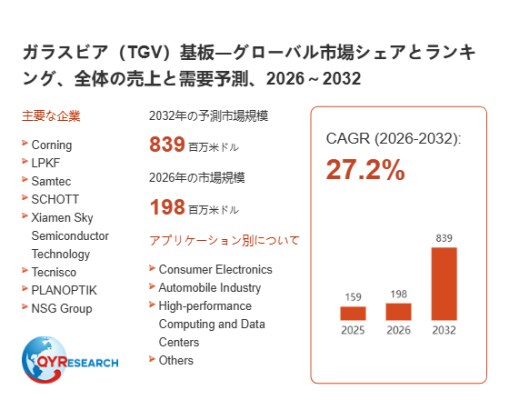 ガラスビア（TGV）基板—グローバル市場シェアとランキング、全体の売上と需要予測、2026～2032

主要な企業

Corning
LPKF
Samtec
SCHOTT
Xiamen Sky Semiconductor Technology
Tecnisco
PLANOPTIK
NSG Group

QYRESEARCH

2032年の予測市場規模

839 百万米ドル

2026年の市場規模

198 百万米ドル

アプリケーション別について

Consumer Electronics
Automobile Industry
High-performance Computing and Data Centers
Others

CAGR (2026-2032):

27.2%

159
198
839
2025
2026
2032